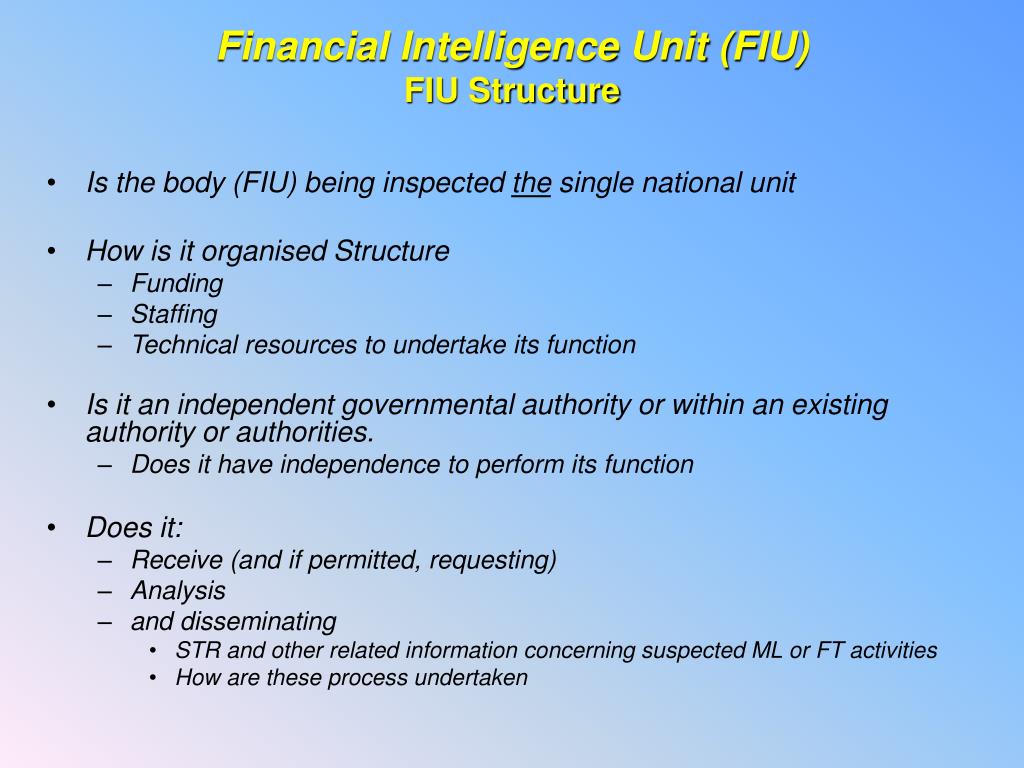 Financial Intelligence Unit (FIU)
FIU Structure

• Is the body (FIU) being inspected the single national unit

• How is it organised Structure
– Funding
– Staffing
– Technical resources to undertake its function

• Is it an independent governmental authority or within an existing authority or authorities.
– Does it have independence to perform its function

• Does it:
– Receive (and if permitted, requesting)
– Analysis
– and disseminating
• STR and other related information concerning suspected ML or FT activities
• How are these process undertaken